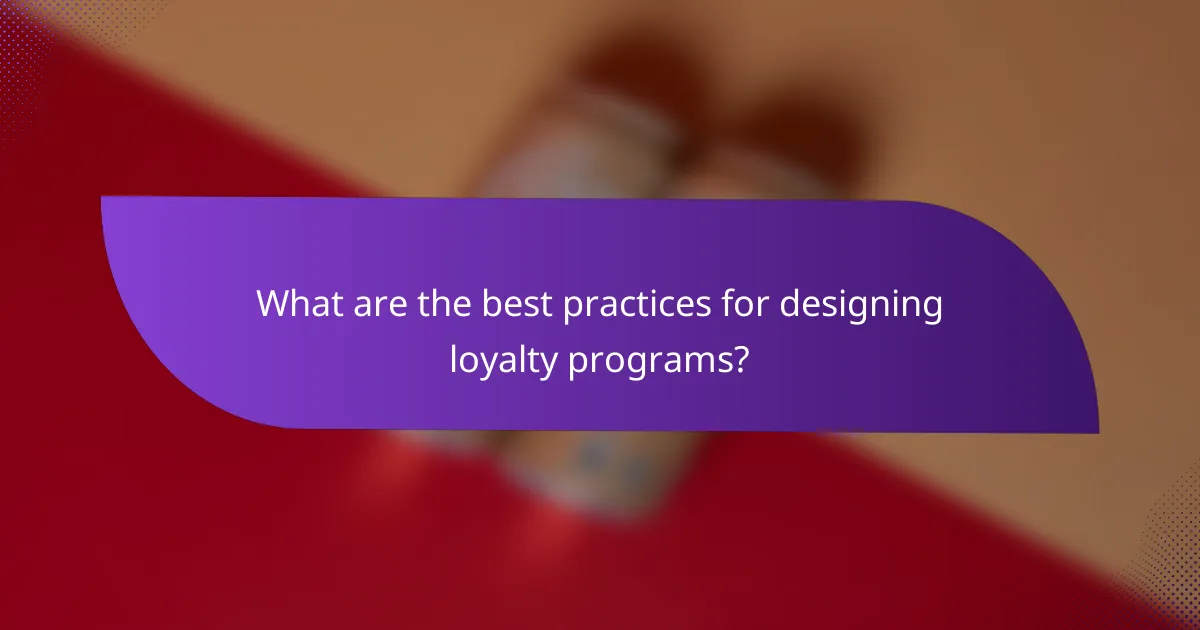 What are the best practices for designing loyalty programs?